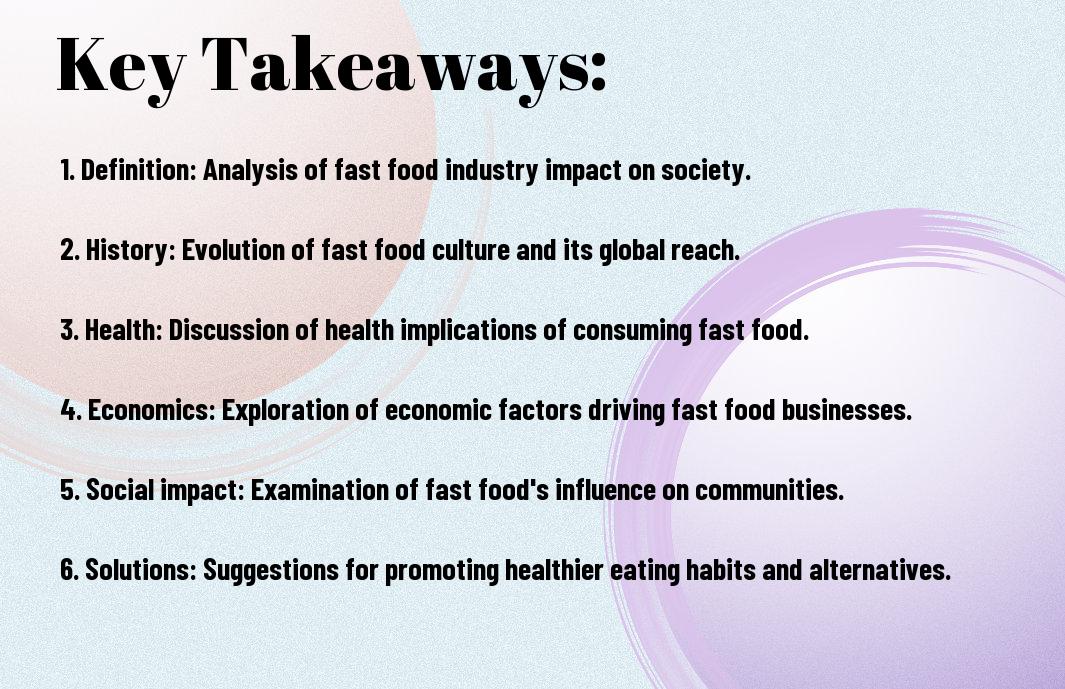 Key Takeaways:

1. Definition: Analysis of fast food industry impact on society.

2. History: Evolution of fast food culture and its global reach.

3. Health: Discussion of health implications of consuming fast food.

4. Economics: Exploration of economic factors driving fast food businesses.

5. Social impact: Examination of fast food's influence on communities.

6. Solutions: Suggestions for promoting healthier eating habits and alternatives.